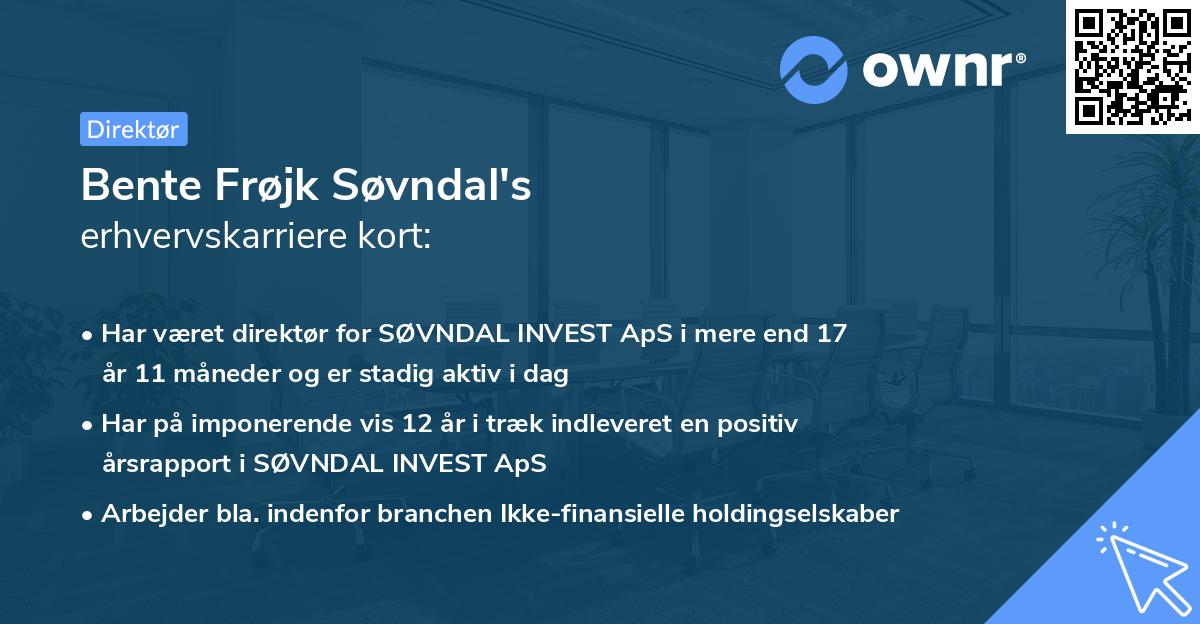 ownr®

Direktør

Bente Frøjk Søvndal's
erhvervskarriere kort:

• Har været direktør for SØVNDAL INVEST ApS i mere end 17 år 11 måneder og er stadig aktiv i dag

• Har på imponerende vis 12 år i træk indleveret en positiv årsrapport i SØVNDAL INVEST ApS

• Arbejder bla. indenfor branchen Ikke-finansielle holdingselskaber